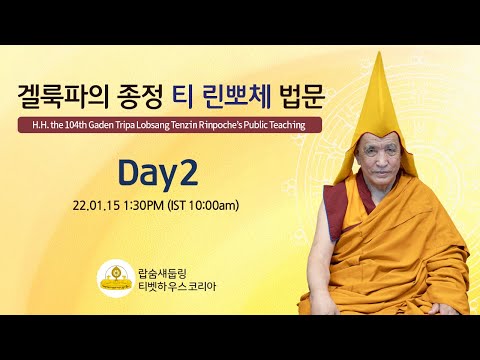 겔룩파의 종정 티 린뽀체 법문

H.H. the 104th Gaden Tripa Lobsang Tenzin Rinpoche's Public Teaching

Day2

22.01.15 1:30PM (IST 10:00am)

랍숨섀둡링
티벳하우스코리아